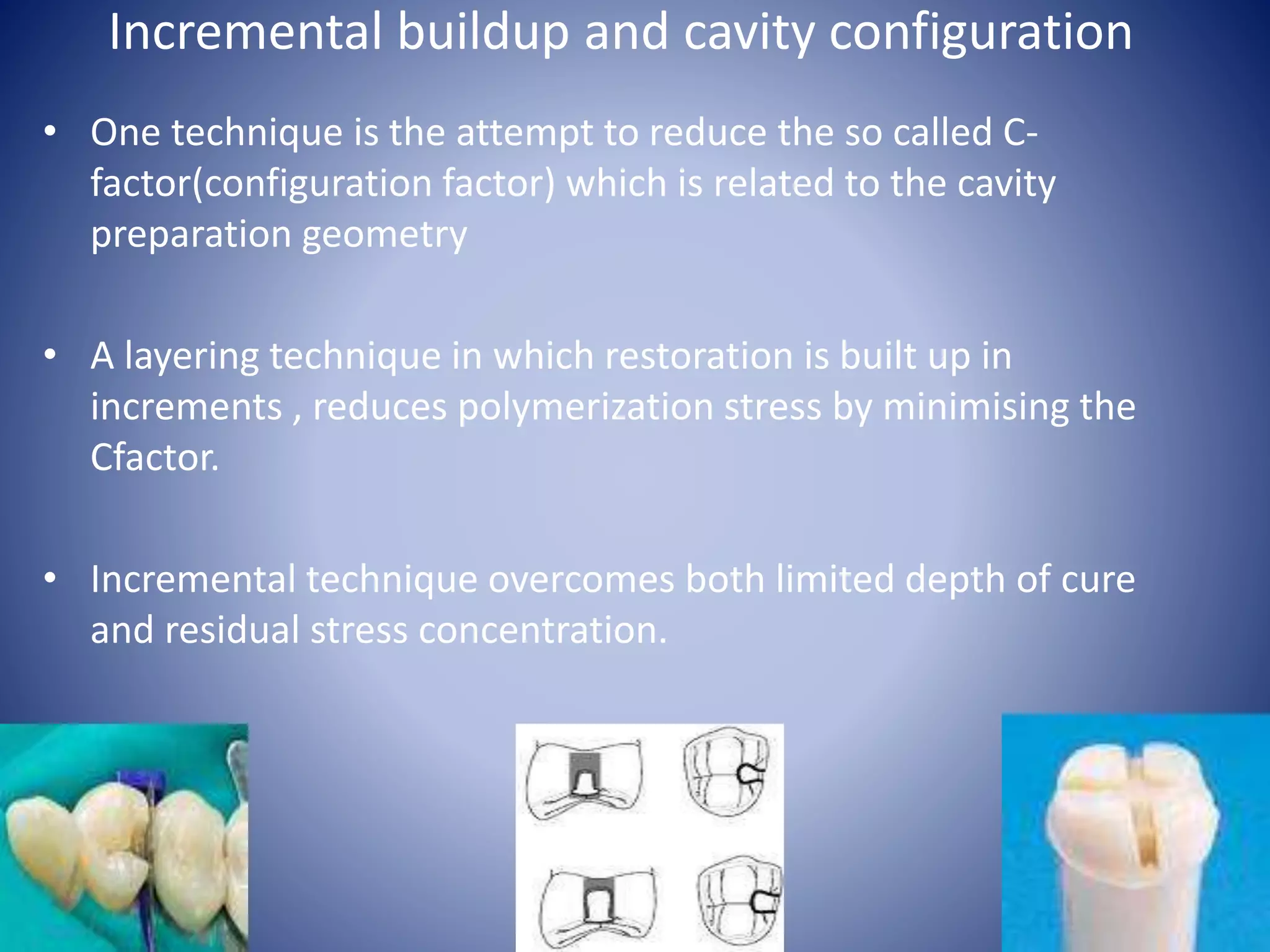 Incremental buildup and cavity configuration

• One technique is the attempt to reduce the so called C-factor(configuration factor) which is related to the cavity preparation geometry

• A layering technique in which restoration is built up in increments , reduces polymerization stress by minimising the Cfactor.

• Incremental technique overcomes both limited depth of cure and residual stress concentration.